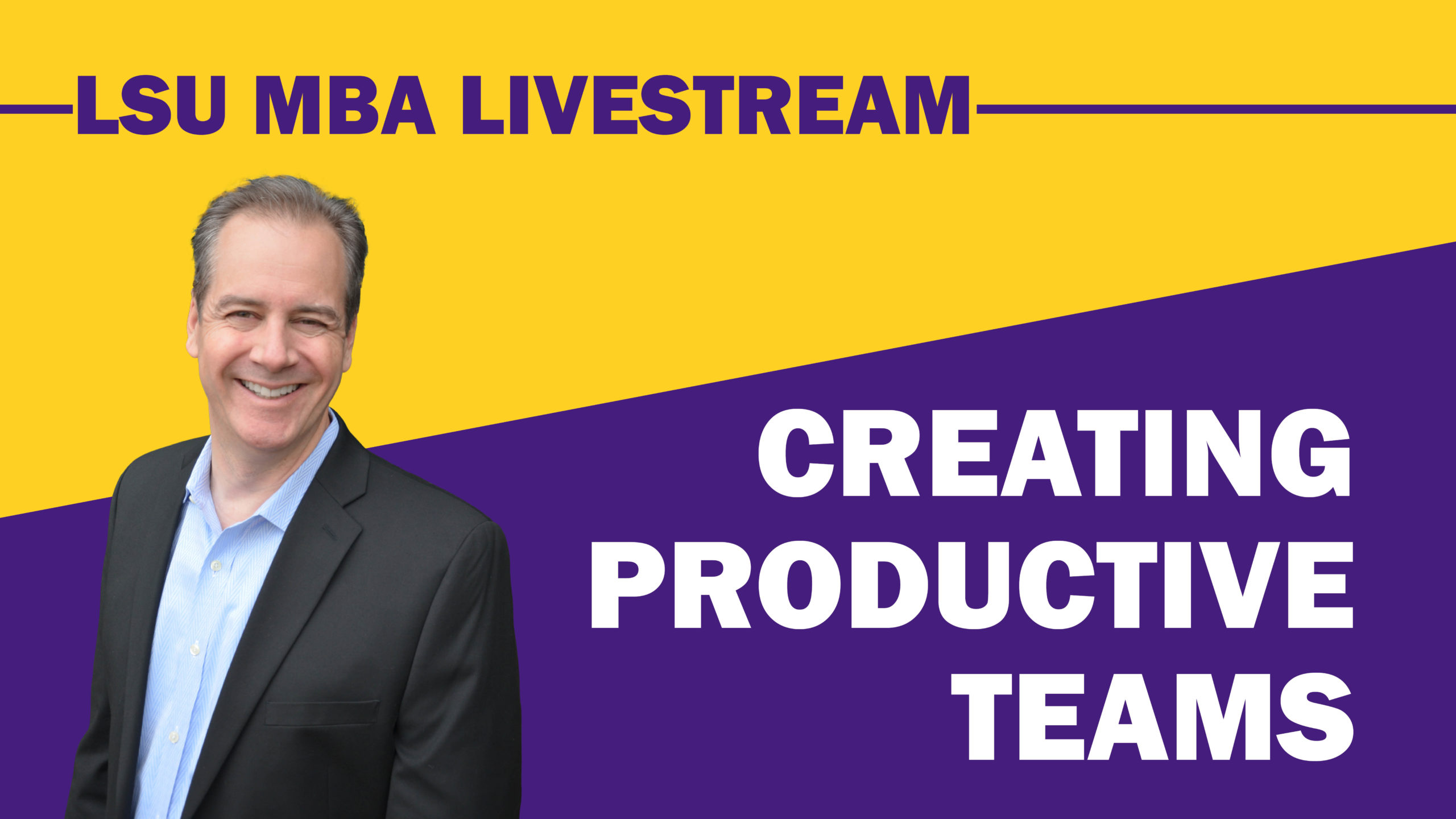 LSU MBA LIVESTREAM

CREATING PRODUCTIVE TEAMS